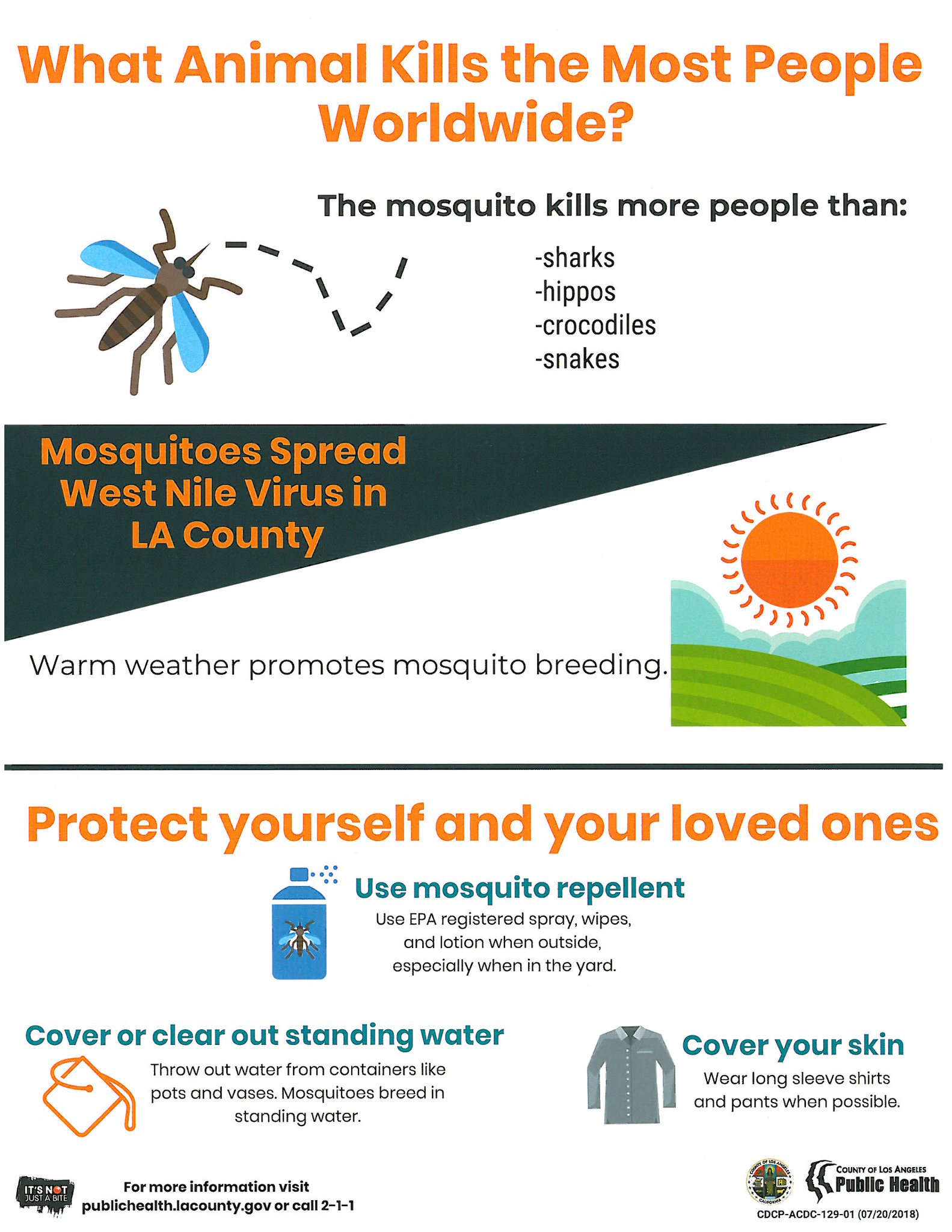 What Animal Kills the Most People Worldwide?

The mosquito kills more people than:

-sharks
-hippos
-crocodiles
-snakes

Mosquitoes Spread West Nile Virus in LA County

Warm weather promotes mosquito breeding.

Protect yourself and your loved ones

Use mosquito repellent
Use EPA registered spray, wipes, and lotion when outside, especially when in the yard.

Cover or clear out standing water
Throw out water from containers like pots and vases. Mosquitoes breed in standing water.

Cover your skin
Wear long sleeve shirts and pants when possible.

IT'S NOT JUST A BITE

For more information visit publichealth.lacounty.gov or call 2-1-1

COUNTY OF LOS ANGELES CALIFORNIA

COUNTY OF LOS ANGELES Public Health

CDCP-ACDC-129-01 (07/20/2018)